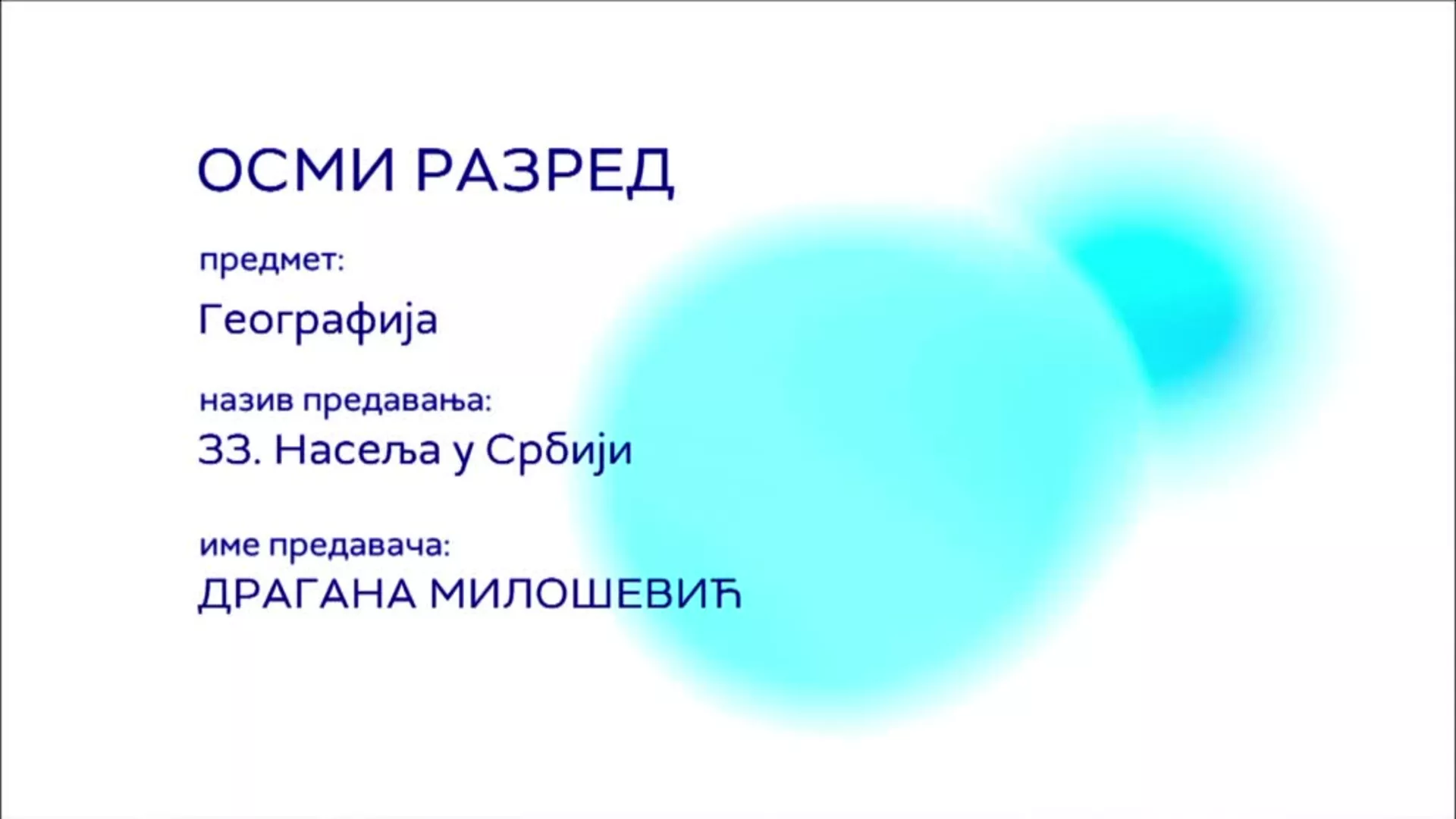 ОСМИ РАЗРЕД

предмет:

Географија

назив предавања:

33. Насеља у Србији

име предавача:

ДРАГАНА МИЛОШЕВИЋ